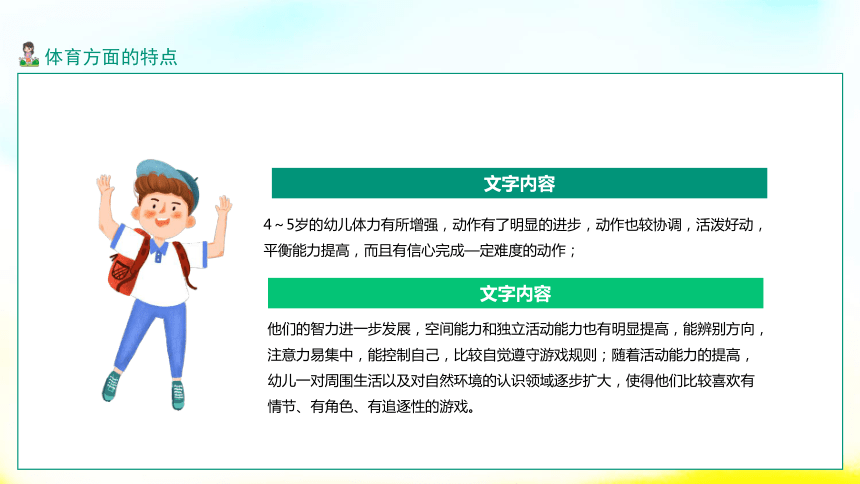 体育方面的特点

文字内容

4～5岁的幼儿体力有所增强，动作有了明显的进步，动作也较协调，活泼好动，平衡能力提高，而且有信心完成一定难度的动作；

文字内容

他们的智力进一步发展，空间能力和独立活动能力也有明显提高，能辨别方向，注意力易集中，能控制自己，比较自觉遵守游戏规则；随着活动能力的提高，幼儿一对周围生活以及对自然环境的认识领域逐步扩大，使得他们比较喜欢有情节、有角色、有追逐性的游戏。